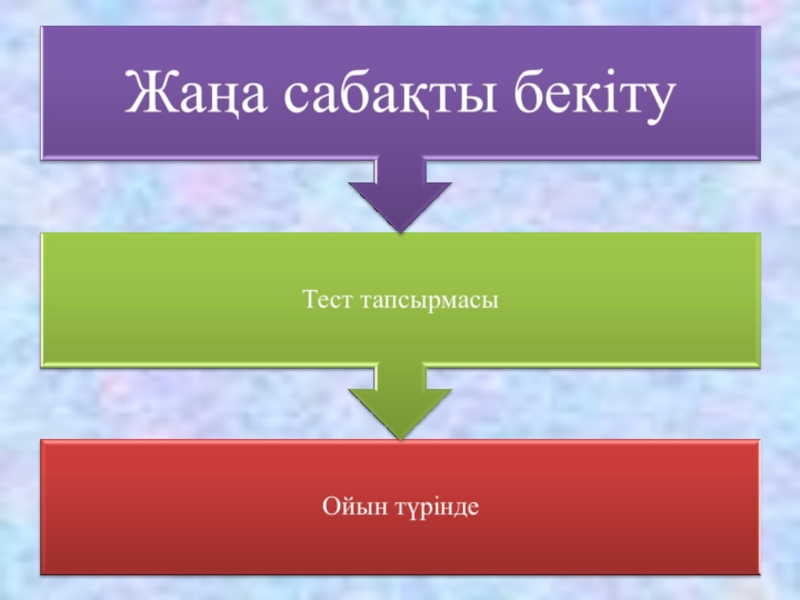 Жаңа сабақты бекіту

Тест тапсырмасы

Ойын түрінде